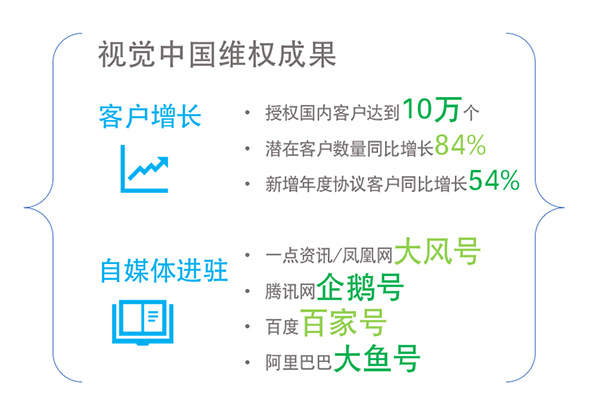 视觉中国维权成果

客户增长

• 授权国内客户达到10万个
• 潜在客户数量同比增长84%
• 新增年度协议客户同比增长54%

自媒体进驻

• 一点资讯/凤凰网大风号
• 腾讯网企鹅号
• 百度百家号
• 阿里巴巴大鱼号